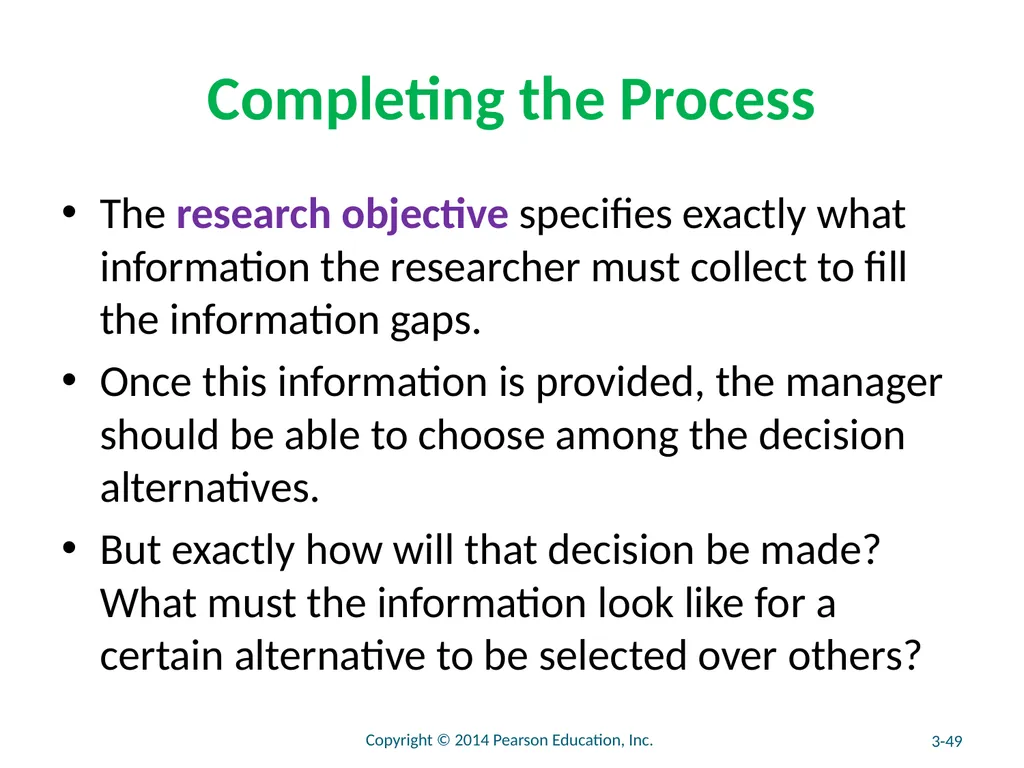 Completing the Process

• The research objective specifies exactly what information the researcher must collect to fill the information gaps.

• Once this information is provided, the manager should be able to choose among the decision alternatives.

• But exactly how will that decision be made? What must the information look like for a certain alternative to be selected over others?

Copyright © 2014 Pearson Education, Inc.

3-49